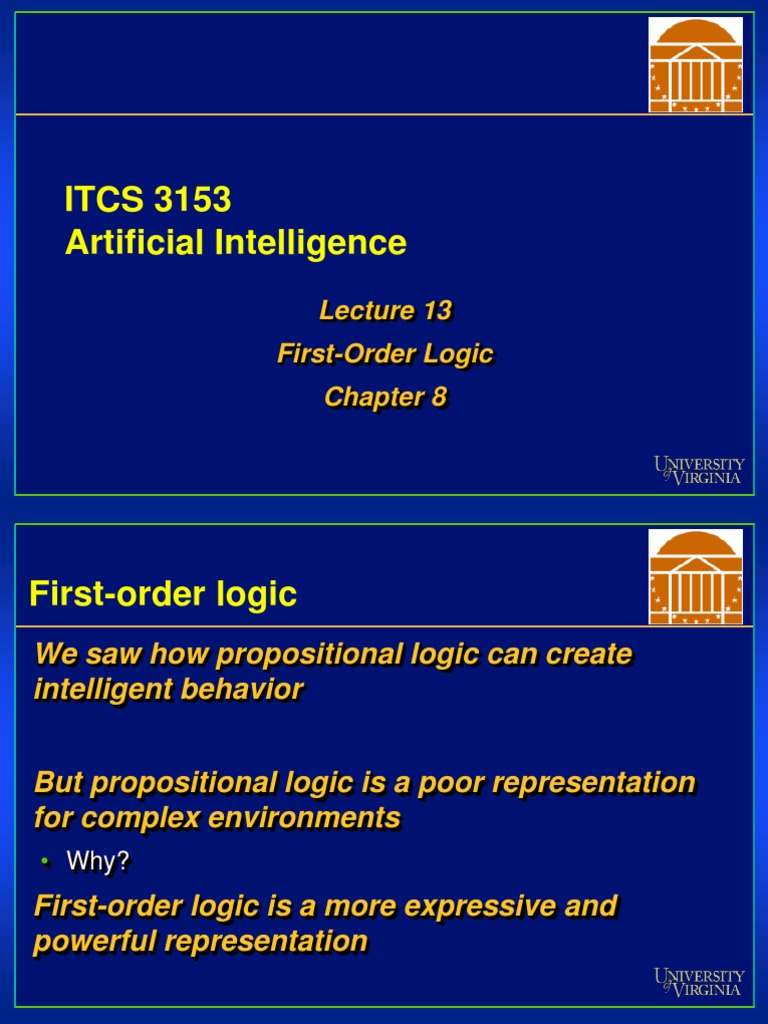 ITCS 3153
Artificial Intelligence

Lecture 13
First-Order Logic
Chapter 8

UNIVERSITY of VIRGINIA

First-order logic

We saw how propositional logic can create intelligent behavior

But propositional logic is a poor representation for complex environments

• Why?

First-order logic is a more expressive and powerful representation

UNIVERSITY of VIRGINIA